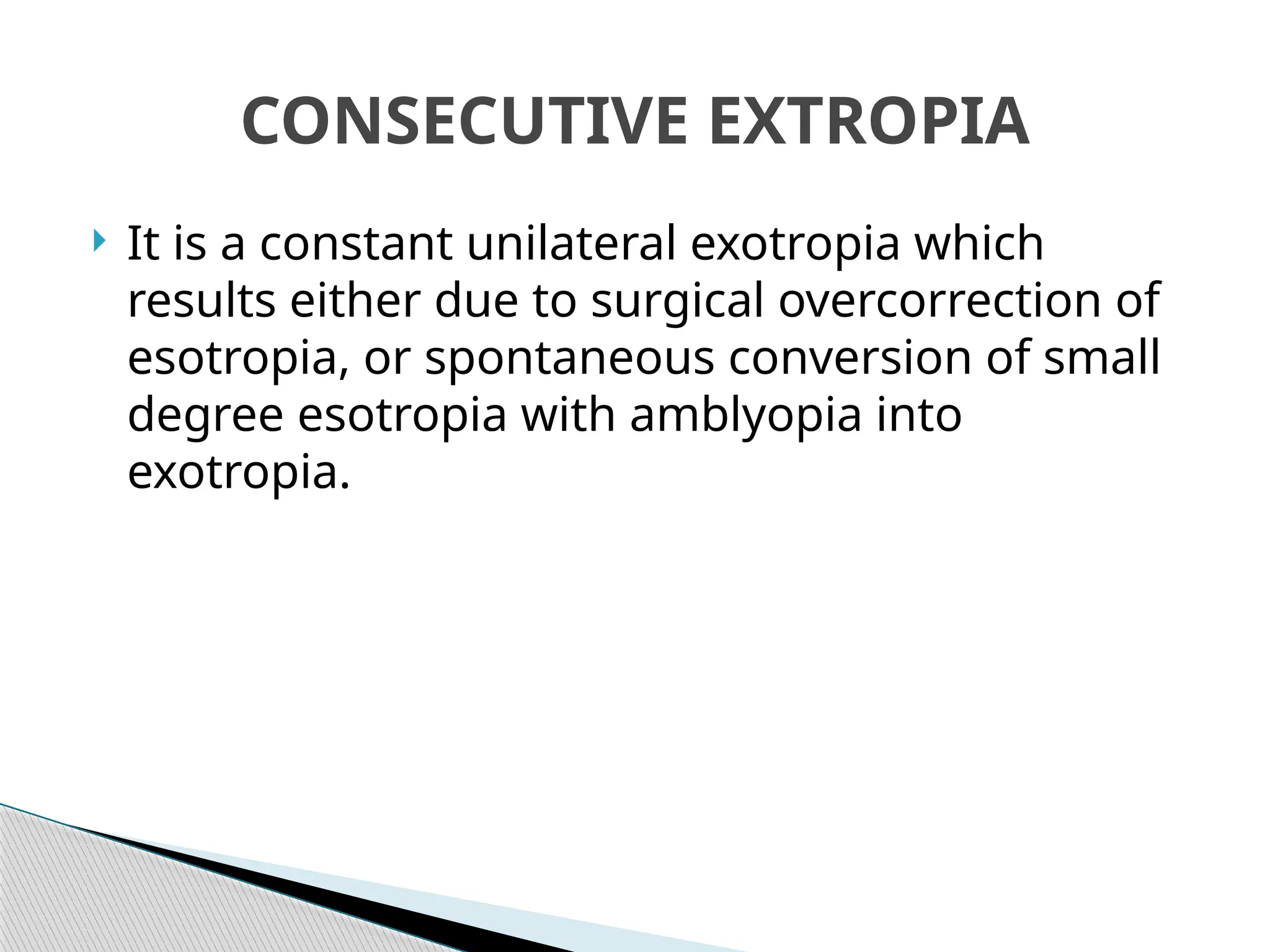 CONSECUTIVE EXTROPIA

It is a constant unilateral exotropia which results either due to surgical overcorrection of esotropia, or spontaneous conversion of small degree esotropia with amblyopia into exotropia.